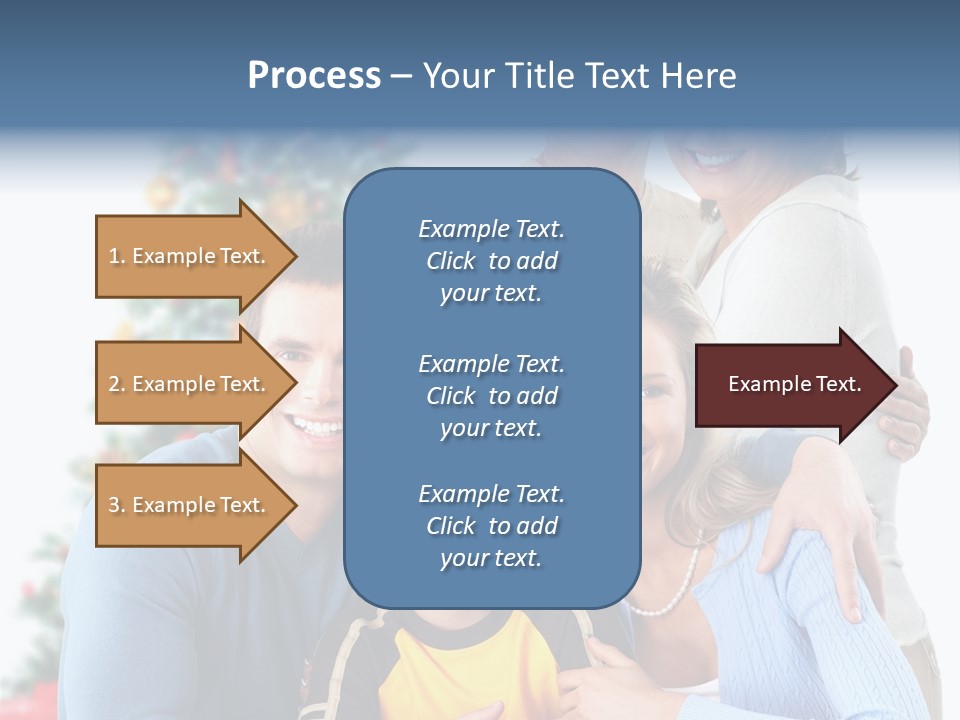 Process – Your Title Text Here

1. Example Text.

2. Example Text.

3. Example Text.

Example Text. Click to add your text.

Example Text. Click to add your text.

Example Text. Click to add your text.

Example Text.